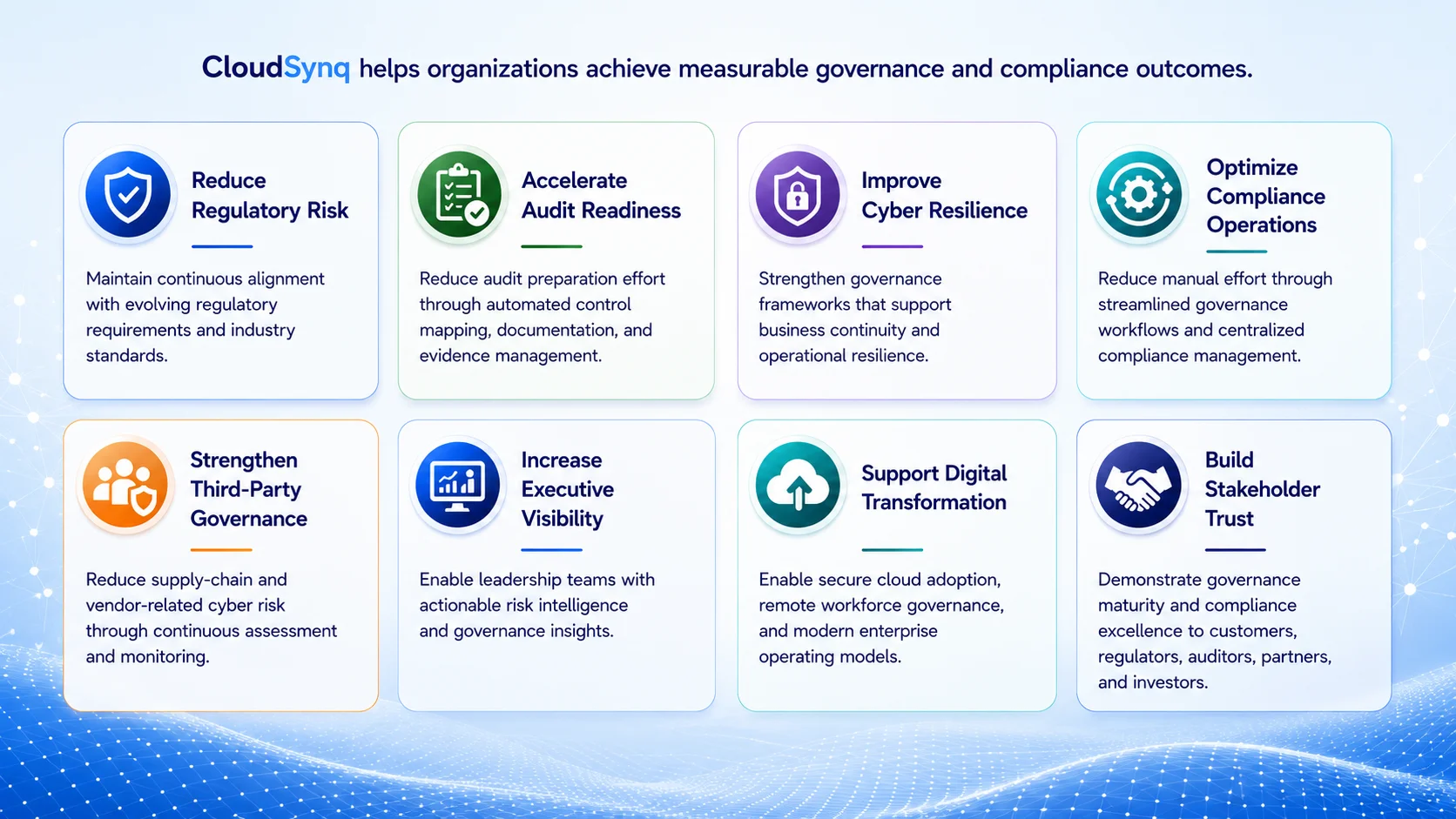 CloudSynq helps organizations achieve measurable governance and compliance outcomes.

Reduce Regulatory Risk

Maintain continuous alignment with evolving regulatory requirements and industry standards.

Accelerate Audit Readiness

Reduce audit preparation effort through automated control mapping, documentation, and evidence management.

Improve Cyber Resilience

Strengthen governance frameworks that support business continuity and operational resilience.

Optimize Compliance Operations

Reduce manual effort through streamlined governance workflows and centralized compliance management.

Strengthen Third-Party Governance

Reduce supply-chain and vendor-related cyber risk through continuous assessment and monitoring.

Increase Executive Visibility

Enable leadership teams with actionable risk intelligence and governance insights.

Support Digital Transformation

Enable secure cloud adoption, remote workforce governance, and modern enterprise operating models.

Build Stakeholder Trust

Demonstrate governance maturity and compliance excellence to customers, regulators, auditors, partners, and investors.